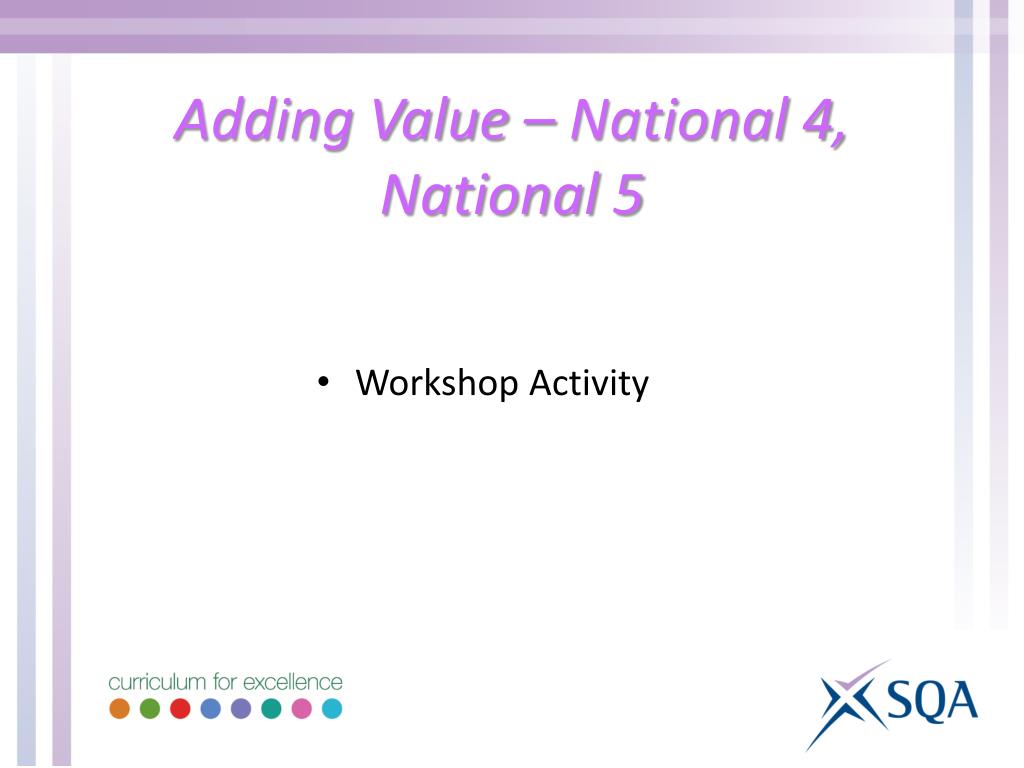 Adding Value – National 4, National 5

• Workshop Activity

curriculum for excellence

SQA